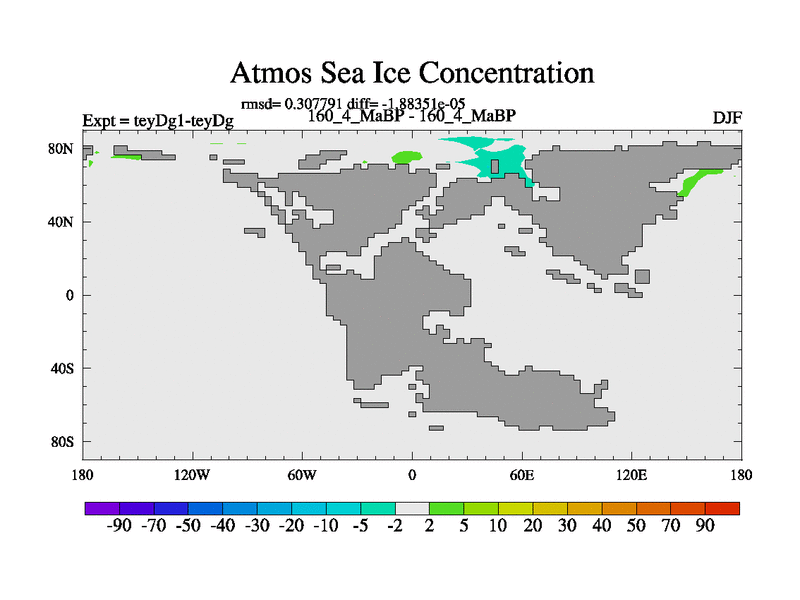 Atmos Sea Ice Concentration

rmsd= 0.307791 diff= -1.88351e-05

Expt = teyDg1-teyDg

160_4_MaBP - 160_4_MaBP

DJF

80N
40N
0
40S
80S

180 120W 60W 0 60E 120E 180

-90 -70 -50 -40 -30 -20 -10 -5 -2 2 5 10 20 30 40 50 70 90